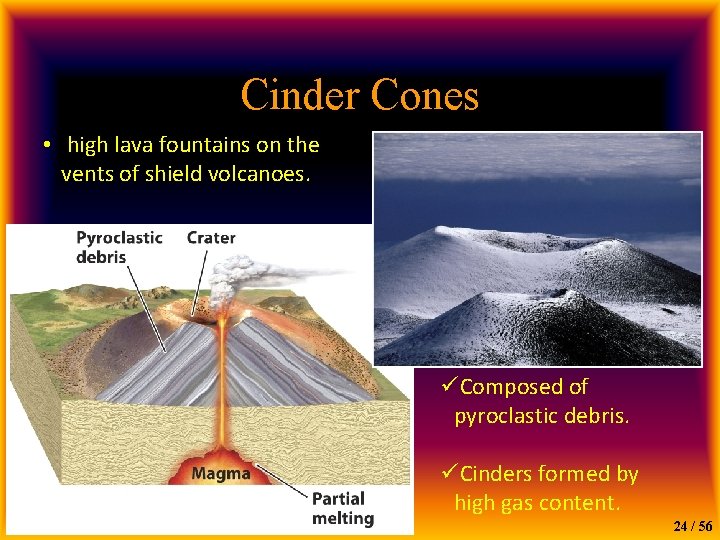 Cinder Cones

• high lava fountains on the vents of shield volcanoes.

Pyroclastic debris

Crater

Magma

Partial melting

✓Composed of pyroclastic debris.

✓Cinders formed by high gas content.

24 / 56